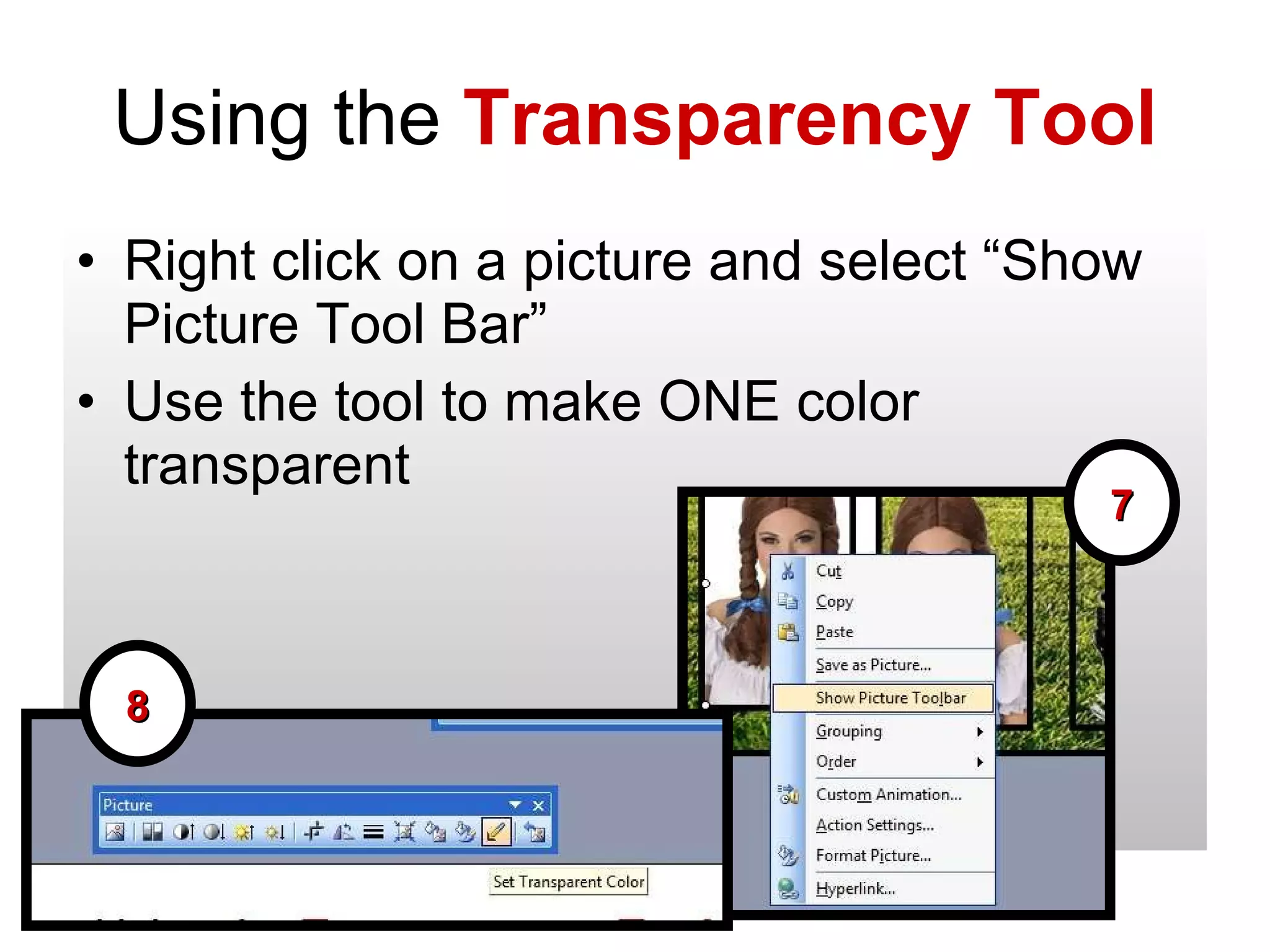 Using the Transparency Tool

• Right click on a picture and select “Show Picture Tool Bar”

• Use the tool to make ONE color transparent

7

Cut
Copy
Paste
Save as Picture...
Show Picture Toolbar
Grouping
Order
Custom Animation...
Action Settings...
Format Picture...
Hyperlink...

8

Picture

Set Transparent Color